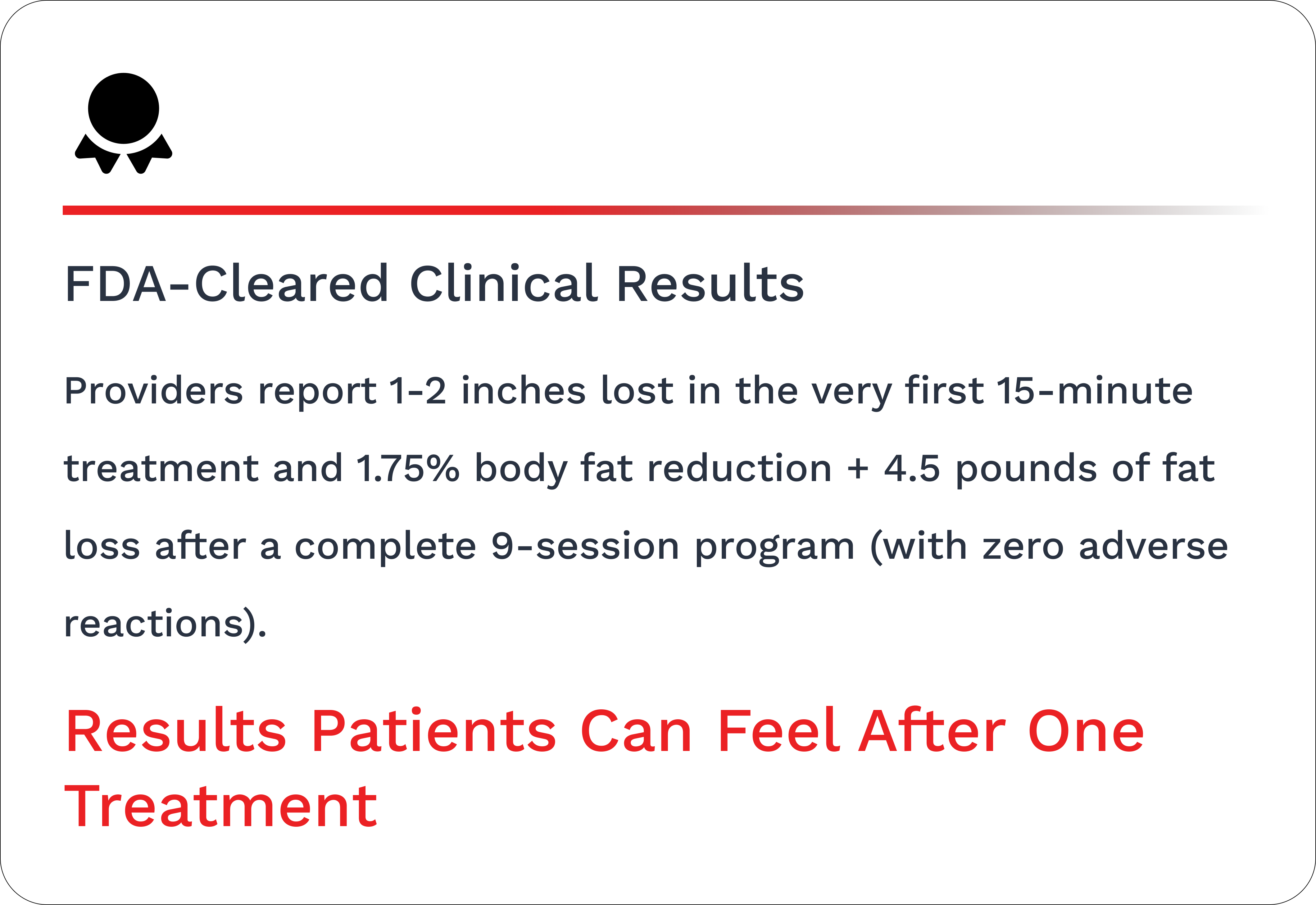 FDA-Cleared Clinical Results

Providers report 1-2 inches lost in the very first 15-minute treatment and 1.75% body fat reduction + 4.5 pounds of fat loss after a complete 9-session program (with zero adverse reactions).

Results Patients Can Feel After One Treatment